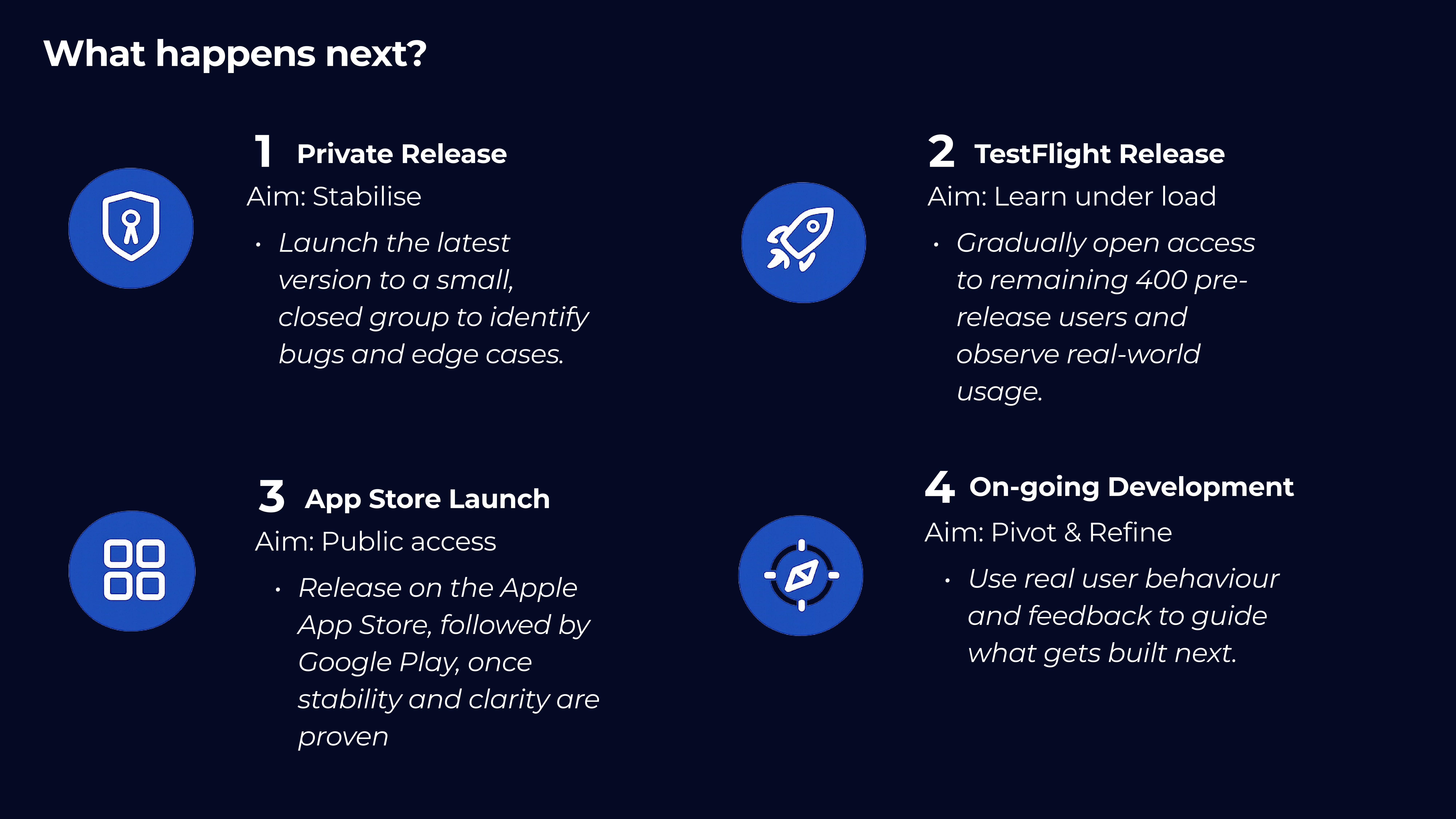 What happens next?

1 Private Release

Aim: Stabilise

• Launch the latest version to a small, closed group to identify bugs and edge cases.

2 TestFlight Release

Aim: Learn under load

• Gradually open access to remaining 400 pre-release users and observe real-world usage.

3 App Store Launch

Aim: Public access

• Release on the Apple App Store, followed by Google Play, once stability and clarity are proven

4 On-going Development

Aim: Pivot & Refine

• Use real user behaviour and feedback to guide what gets built next.